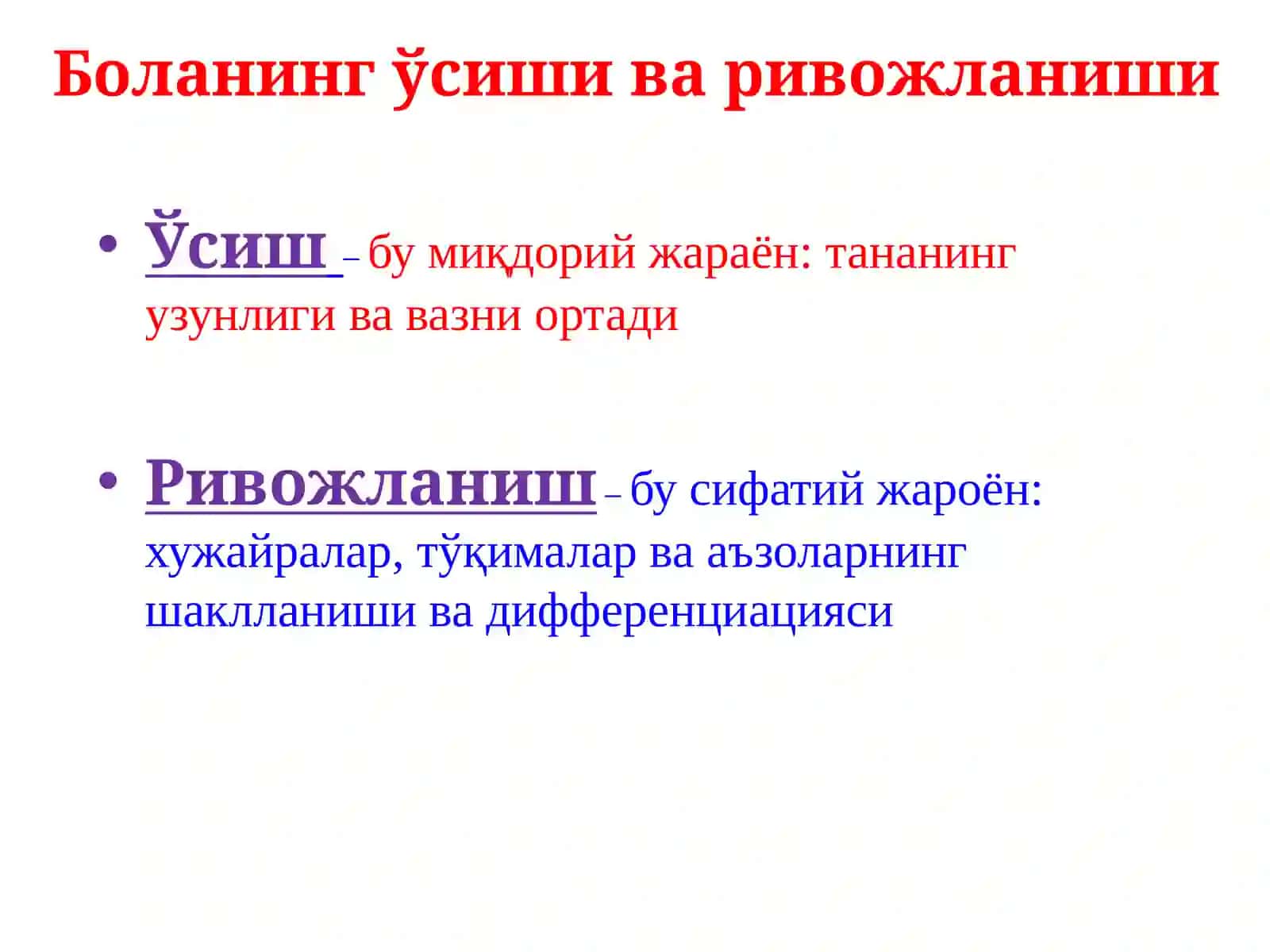 Боланинг ўсиши ва ривожланиши

• Ўсиш – бу миқдорий жараён: тананинг узунлиги ва вазни ортади

• Ривожланиш – бу сифатий жароён: хужайралар, тўқималар ва аъзоларнинг шаклланиши ва дифференциацияси